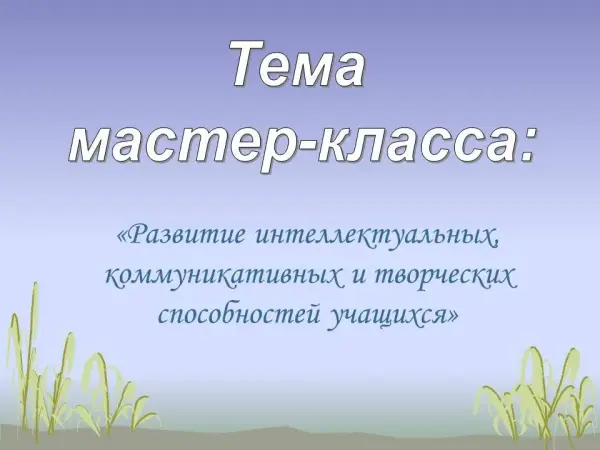 Тема мастер-класса:

«Развитие интеллектуальных, коммуникативных и творческих способностей учащихся»